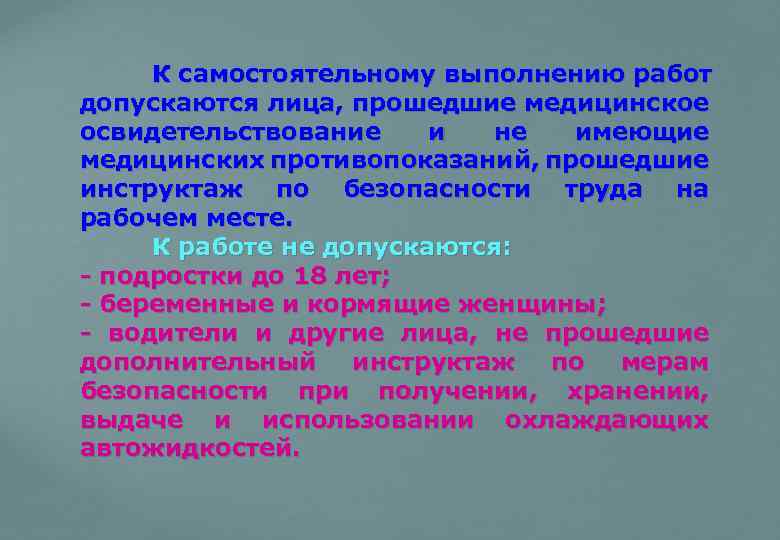 К самостоятельному выполнению работ допускаются лица, прошедшие медицинское освидетельствование и не имеющие медицинских противопоказаний, прошедшие инструктаж по безопасности труда на рабочем месте.

К работе не допускаются:
- подростки до 18 лет;
- беременные и кормящие женщины;
- водители и другие лица, не прошедшие дополнительный инструктаж по мерам безопасности при получении, хранении, выдаче и использовании охлаждающих автожидкостей.